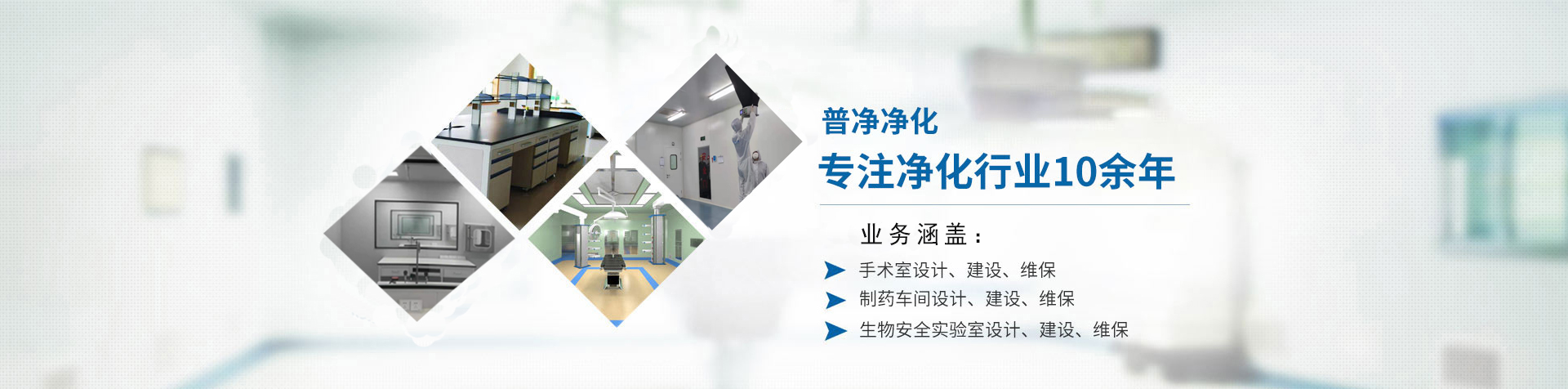 普净净化

专注净化行业10余年

业务涵盖：

手术室设计、建设、维保

制药车间设计、建设、维保

生物安全实验室设计、建设、维保